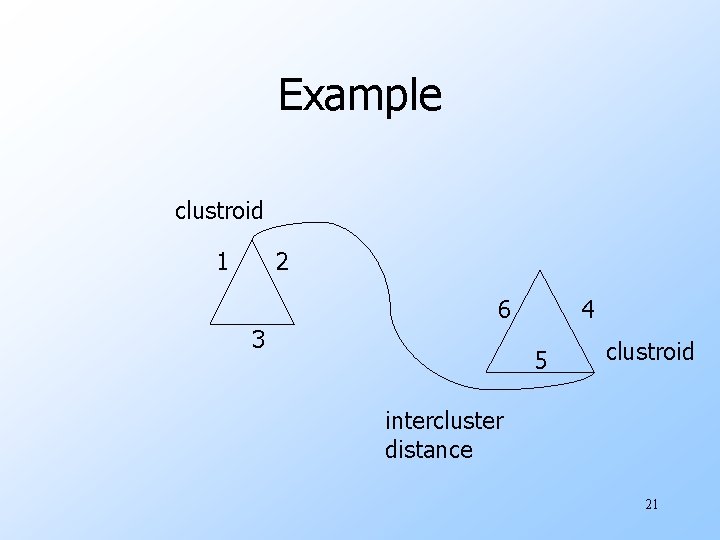 Example

clustroid

1

2

3

6

4

5

clustroid

intercluster distance

21